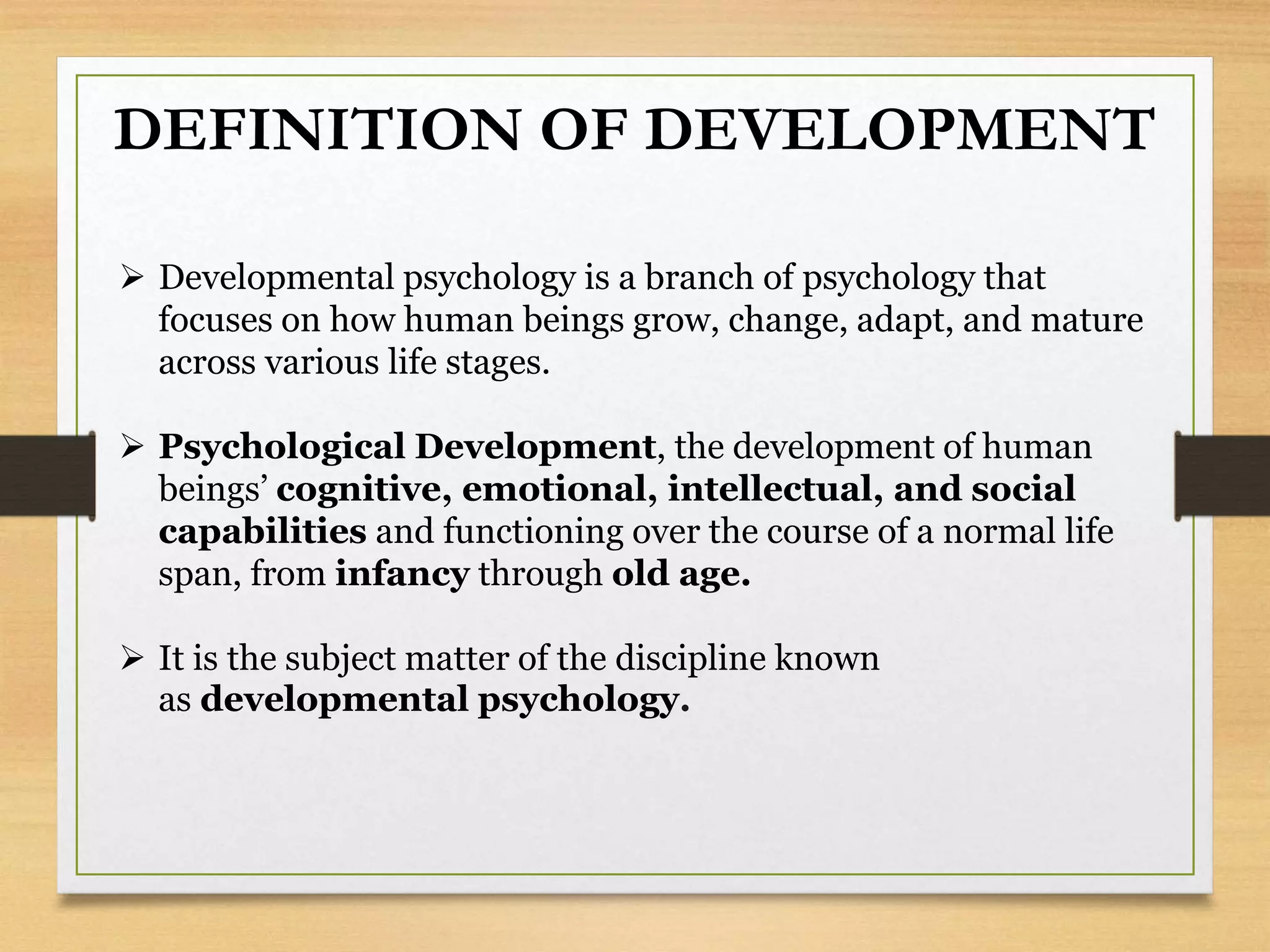 DEFINITION OF DEVELOPMENT

➢ Developmental psychology is a branch of psychology that focuses on how human beings grow, change, adapt, and mature across various life stages.

➢ Psychological Development, the development of human beings' cognitive, emotional, intellectual, and social capabilities and functioning over the course of a normal life span, from infancy through old age.

➢ It is the subject matter of the discipline known as developmental psychology.